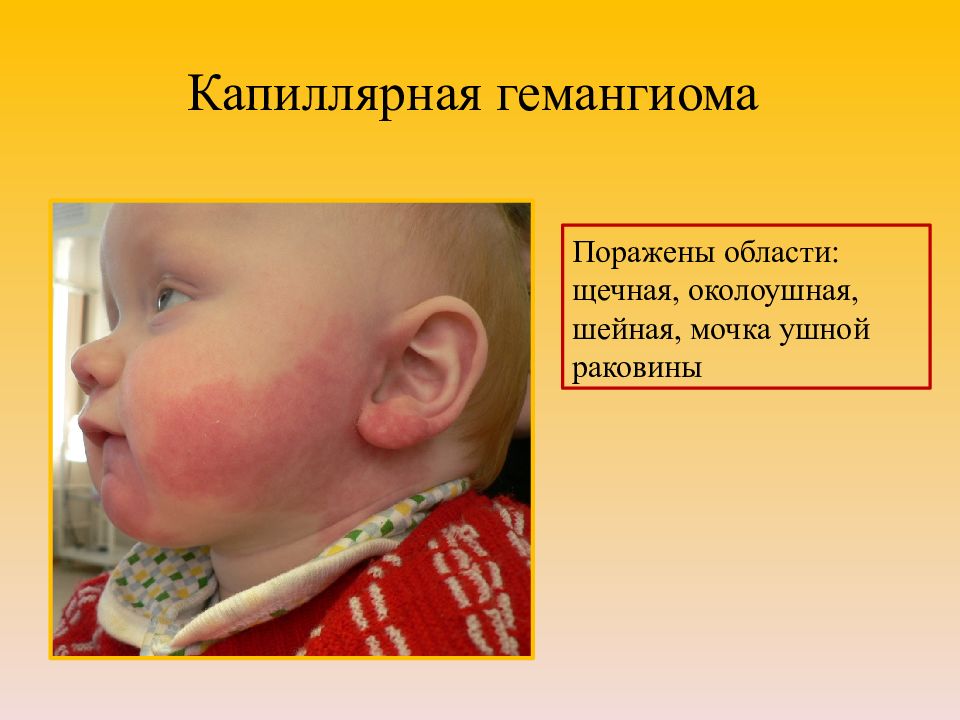 Капиллярная гемангиома

Поражены области: щечная, околоушная, шейная, мочка ушной раковины